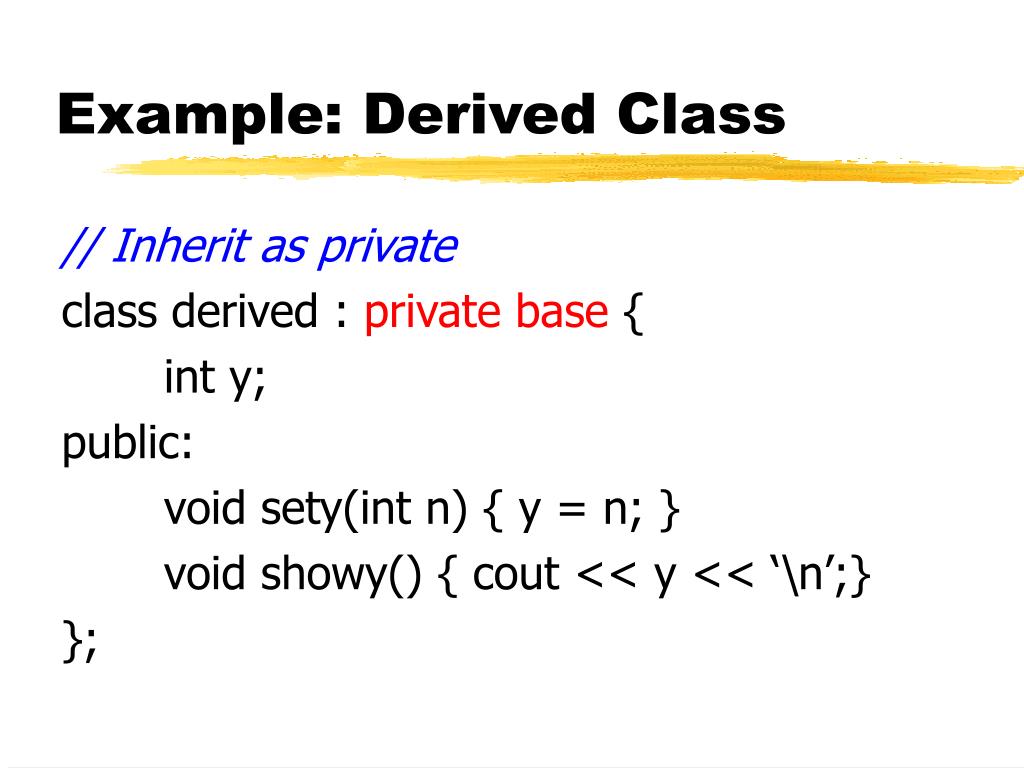 Example: Derived Class

// Inherit as private
class derived : private base {
int y;
public:
void sety(int n) { y = n; }
void showy() { cout << y << ‘\n’;}
};